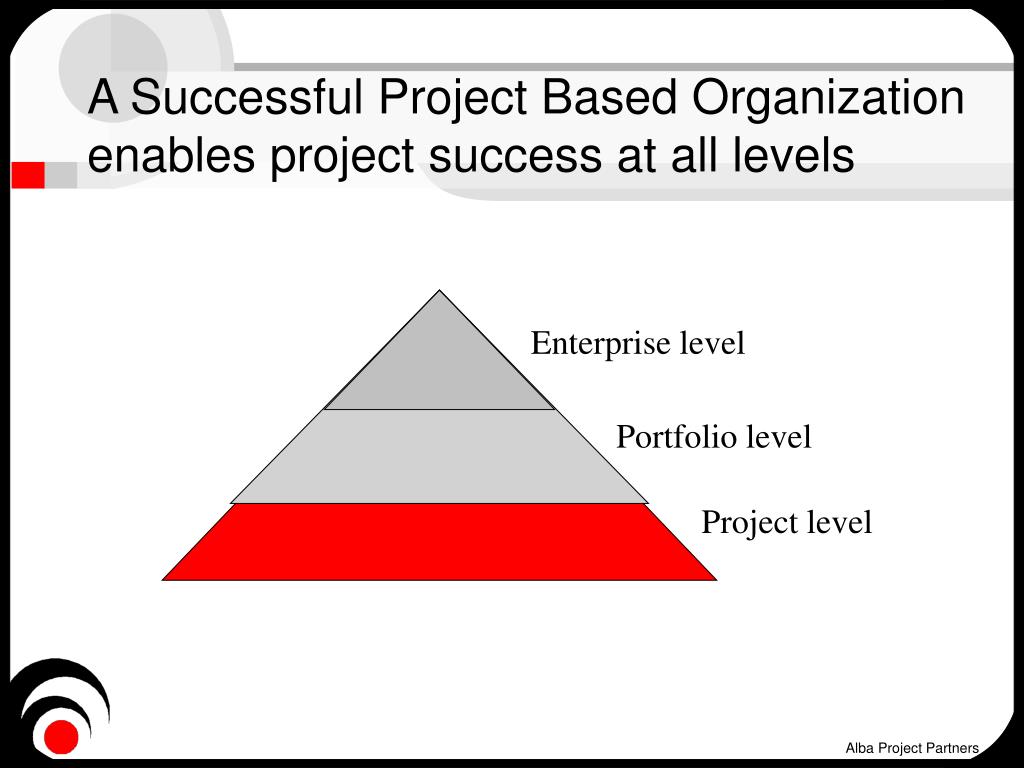 A Successful Project Based Organization enables project success at all levels

Enterprise level

Portfolio level

Project level

Alba Project Partners